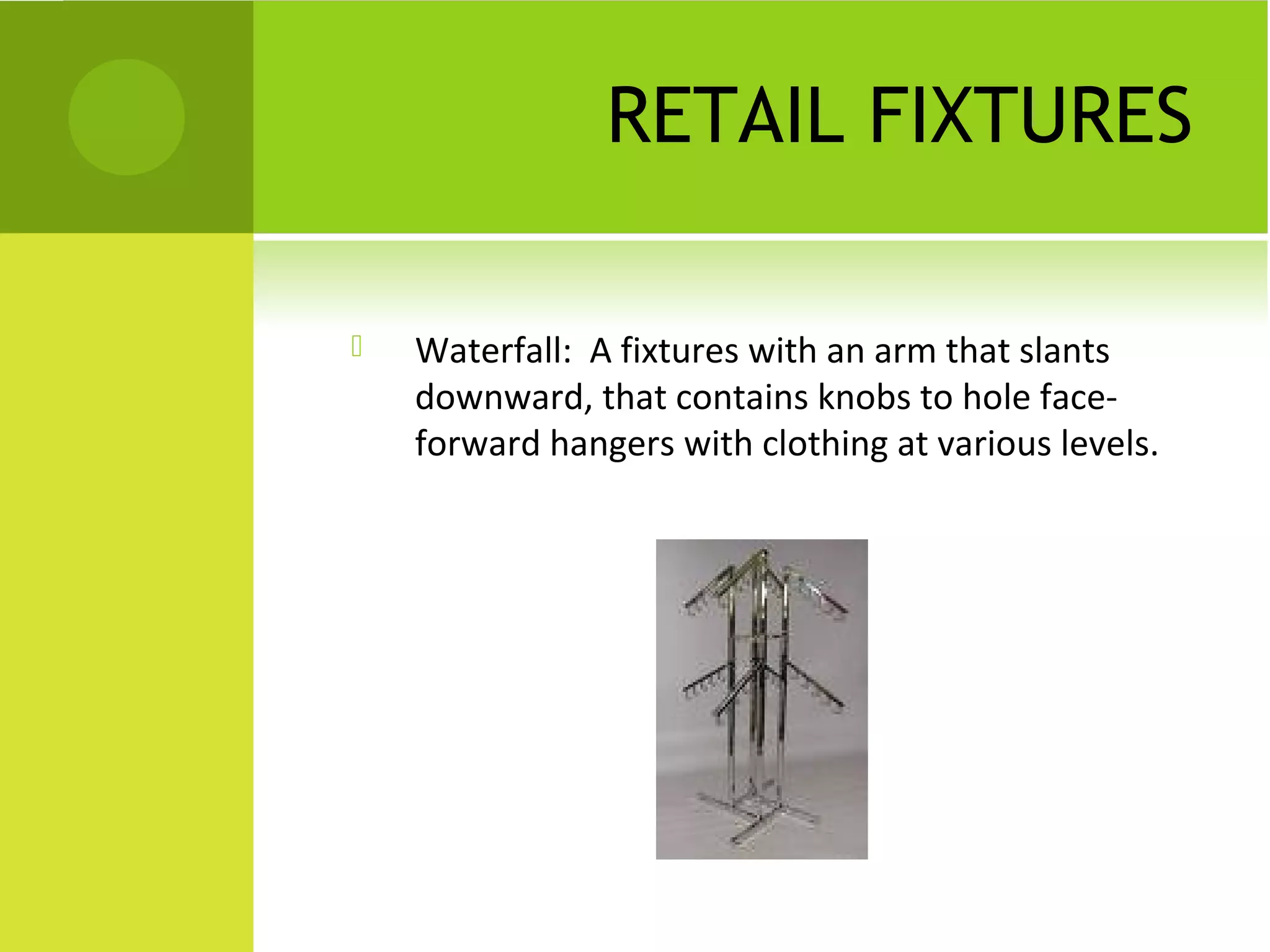 RETAIL FIXTURES

Waterfall: A fixtures with an arm that slants downward, that contains knobs to hole face-forward hangers with clothing at various levels.